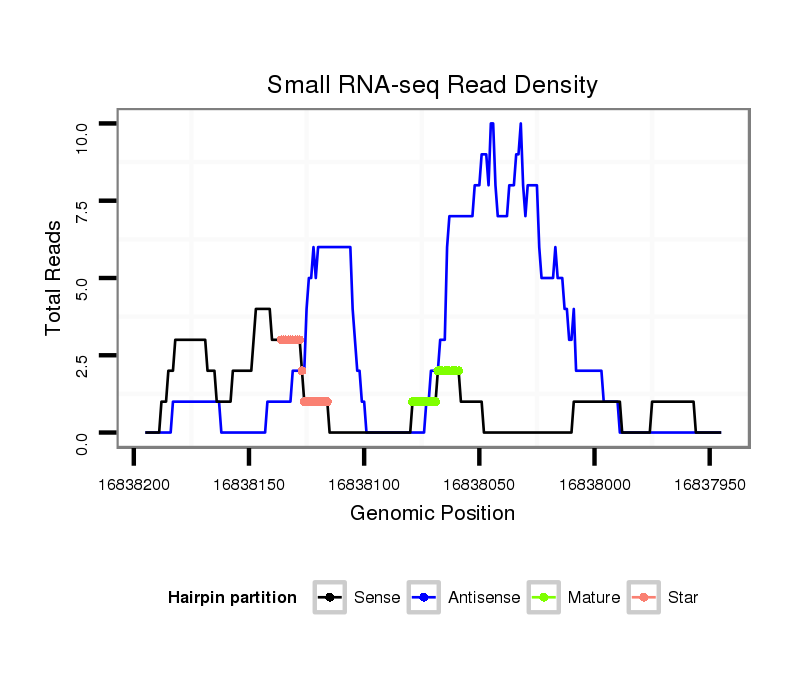 Small RNA-seq Read Density

Total Reads

10.0
7.5
5.0
2.5
0.0

16838200
16838150
16838100
16838050
16838000
16837950

Genomic Position

Hairpin partition
Sense
Antisense
Mature
Star